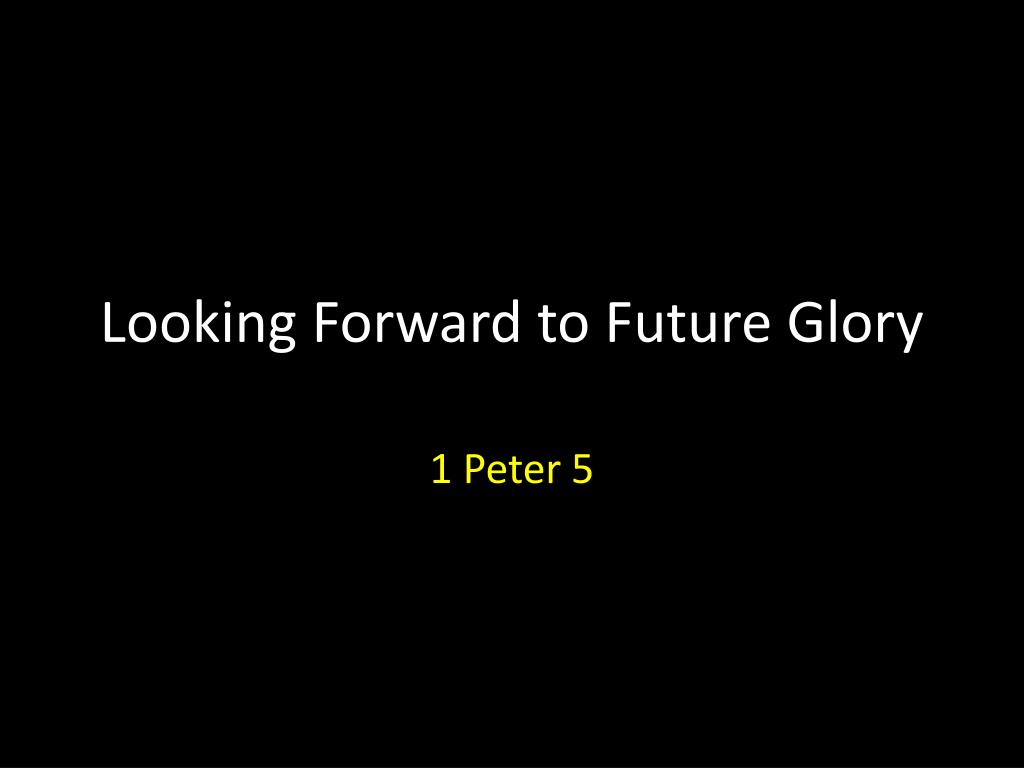 Looking Forward to Future Glory

1 Peter 5